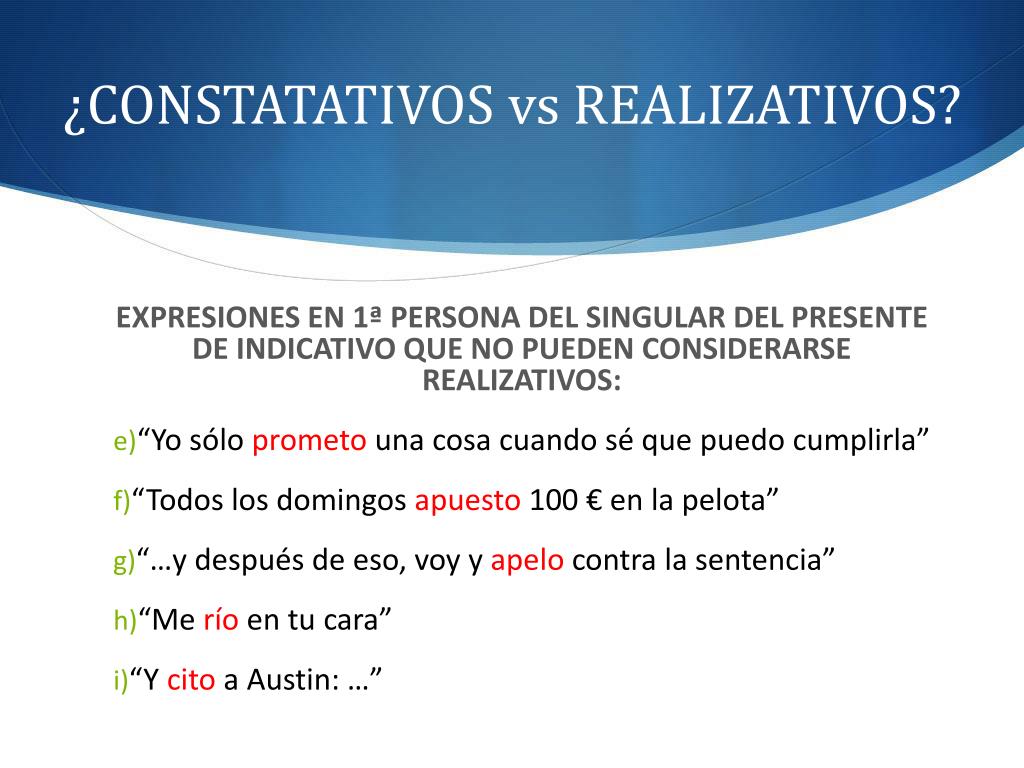 ¿CONSTATATIVOS vs REALIZATIVOS?

EXPRESIONES EN 1ª PERSONA DEL SINGULAR DEL PRESENTE DE INDICATIVO QUE NO PUEDEN CONSIDERARSE REALIZATIVOS:

e)“Yo sólo prometo una cosa cuando sé que puedo cumplirla”

f)“Todos los domingos apuesto 100 € en la pelota”

g)“…y después de eso, voy y apelo contra la sentencia”

h)“Me río en tu cara”

i)“Y cito a Austin: …”